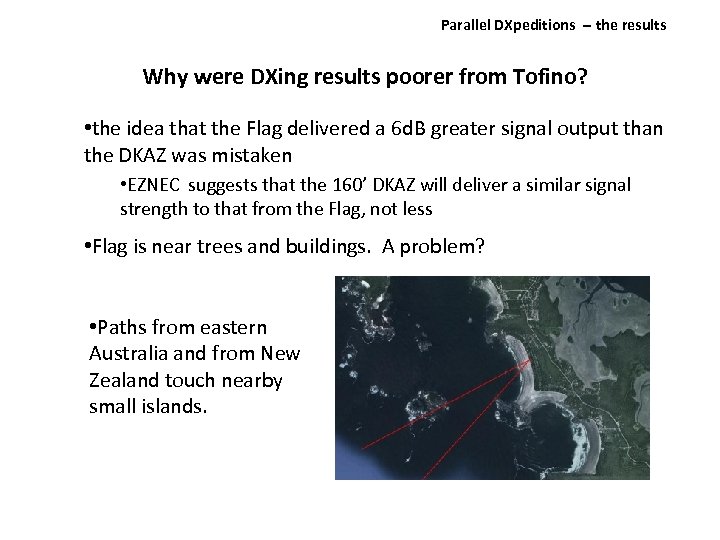 Parallel DXpeditions – the results

Why were DXing results poorer from Tofino?

•the idea that the Flag delivered a 6dB greater signal output than the DKAZ was mistaken

•EZNEC suggests that the 160' DKAZ will deliver a similar signal strength to that from the Flag, not less

•Flag is near trees and buildings. A problem?

•Paths from eastern Australia and from New Zealand touch nearby small islands.